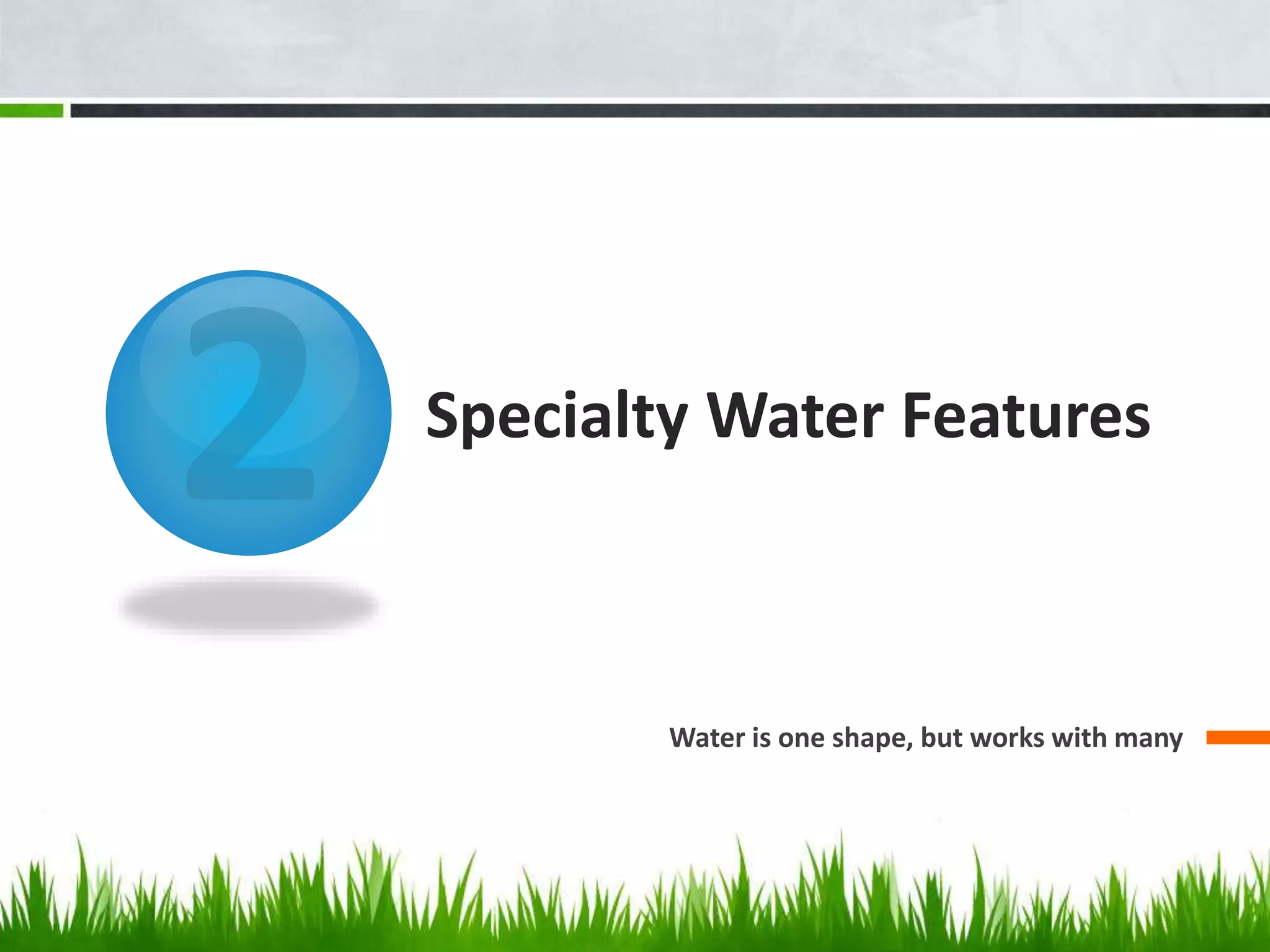 2

Specialty Water Features

Water is one shape, but works with many